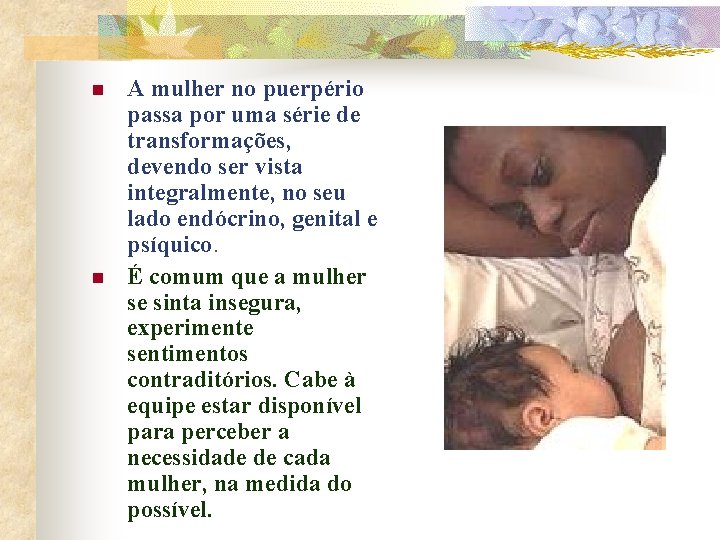 A mulher no puerpério passa por uma série de transformações, devendo ser vista integralmente, no seu lado endócrino, genital e psíquico.

É comum que a mulher se sinta insegura, experimente sentimentos contraditórios. Cabe à equipe estar disponível para perceber a necessidade de cada mulher, na medida do possível.